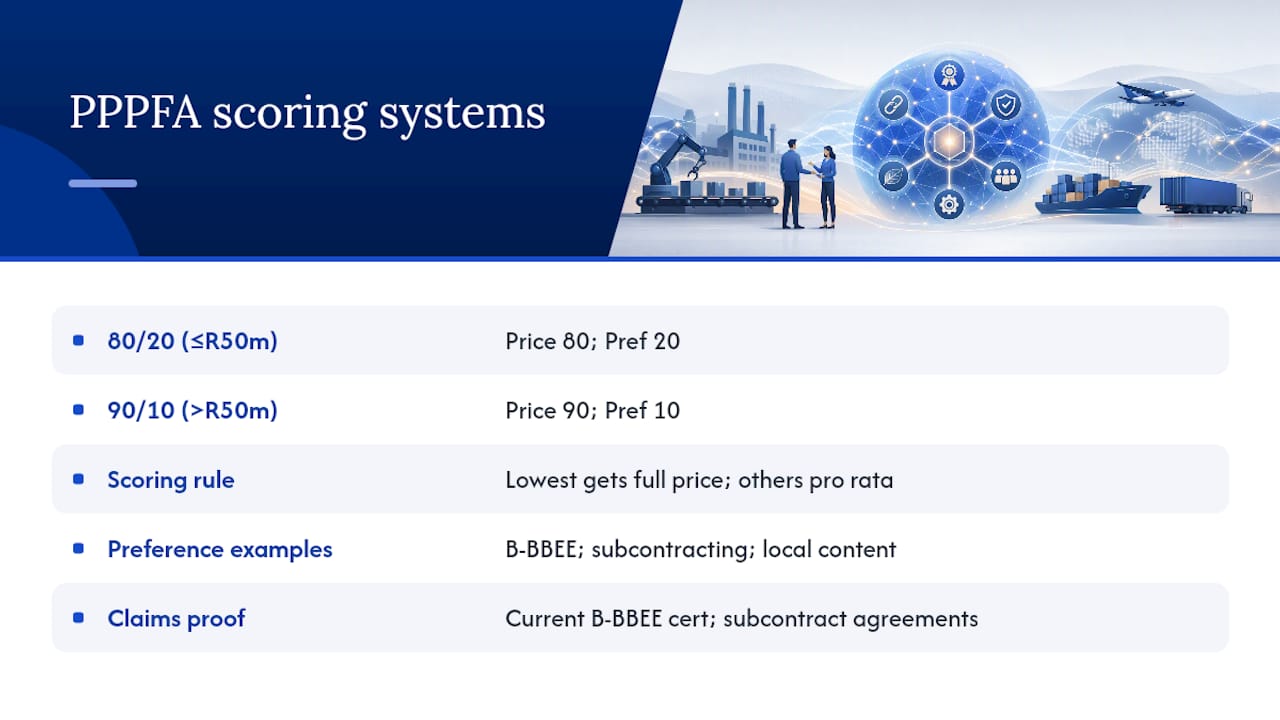 PPPFA scoring systems

| | |
|---|---|
| 80/20 (≤R50m) | Price 80; Pref 20 |
| 90/10 (>R50m) | Price 90; Pref 10 |
| Scoring rule | Lowest gets full price; others pro rata |
| Preference examples | B-BBEE; subcontracting; local content |
| Claims proof | Current B-BBEE cert; subcontract agreements |